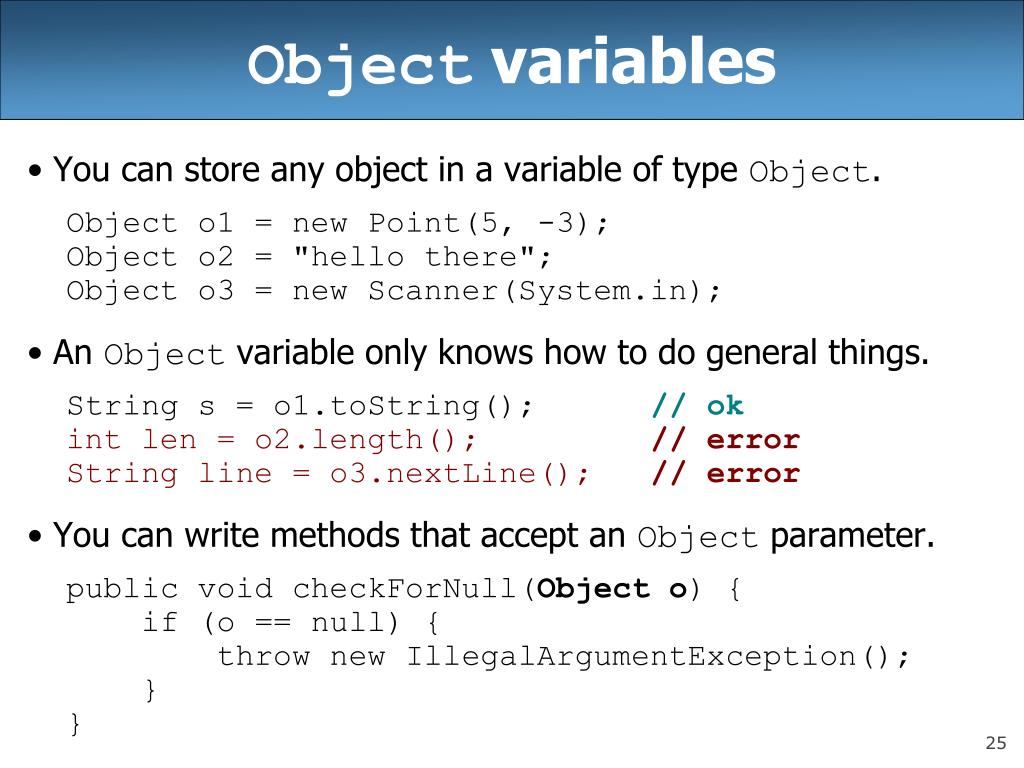 Object variables

• You can store any object in a variable of type Object.

Object o1 = new Point(5, -3);
Object o2 = "hello there";
Object o3 = new Scanner(System.in);

• An Object variable only knows how to do general things.

String s = o1.toString();       // ok
int len = o2.length();          // error
String line = o3.nextLine();    // error

• You can write methods that accept an Object parameter.

public void checkForNull(Object o) {
    if (o == null) {
        throw new IllegalArgumentException();
    }
}

25